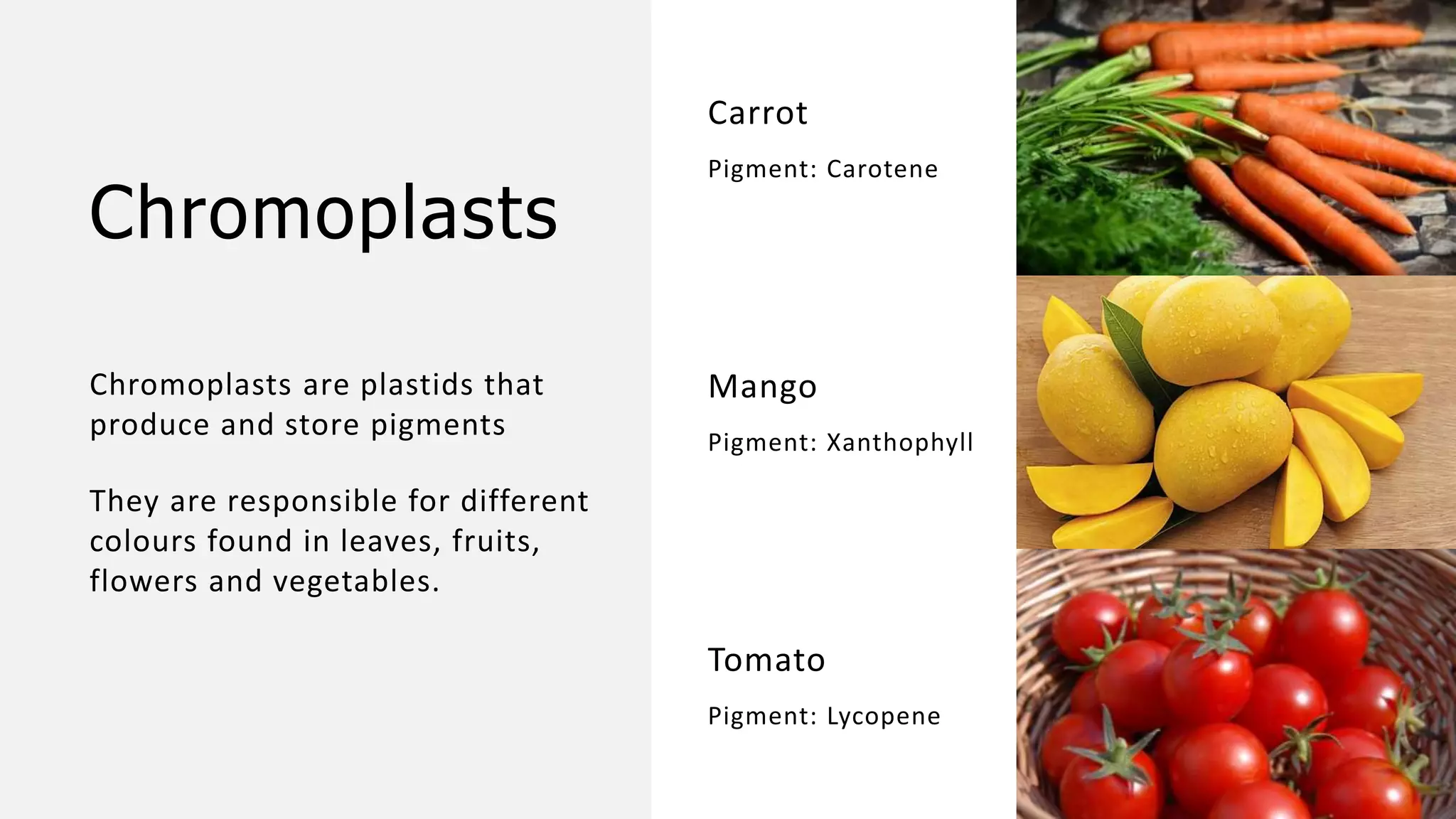 Chromoplasts

Chromoplasts are plastids that produce and store pigments

They are responsible for different colours found in leaves, fruits, flowers and vegetables.

Carrot

Pigment: Carotene

Mango

Pigment: Xanthophyll

Tomato

Pigment: Lycopene